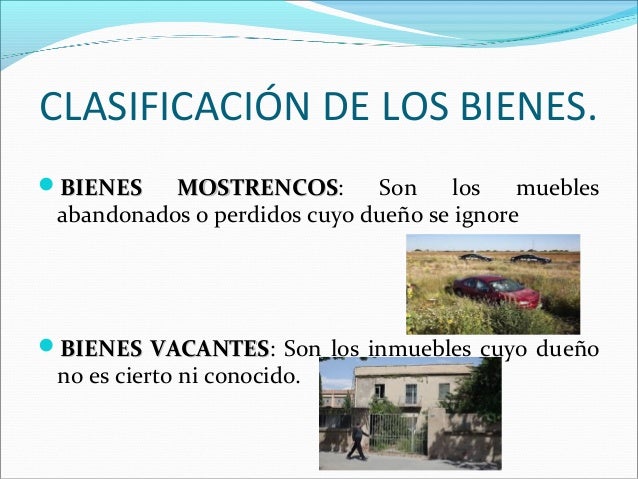 CLASIFICACIÓN DE LOS BIENES.

BIENES MOSTRENCOS: Son los muebles abandonados o perdidos cuyo dueño se ignore

BIENES VACANTES: Son los inmuebles cuyo dueño no es cierto ni conocido.